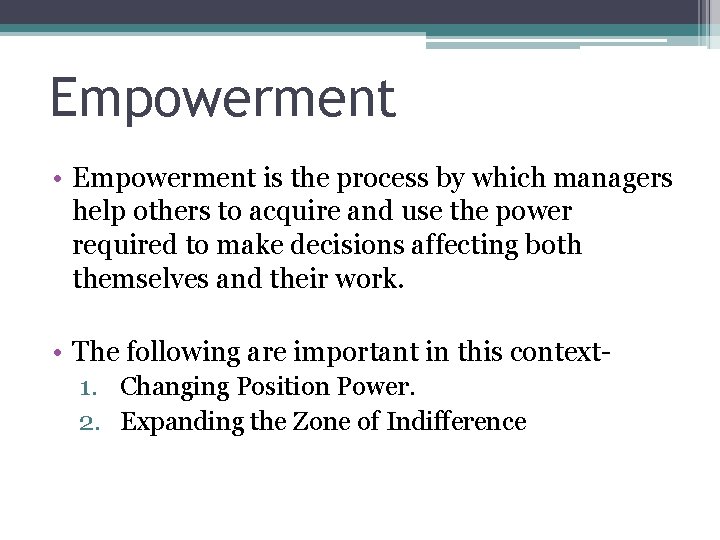 Empowerment

• Empowerment is the process by which managers help others to acquire and use the power required to make decisions affecting both themselves and their work.

• The following are important in this context-
1. Changing Position Power.
2. Expanding the Zone of Indifference